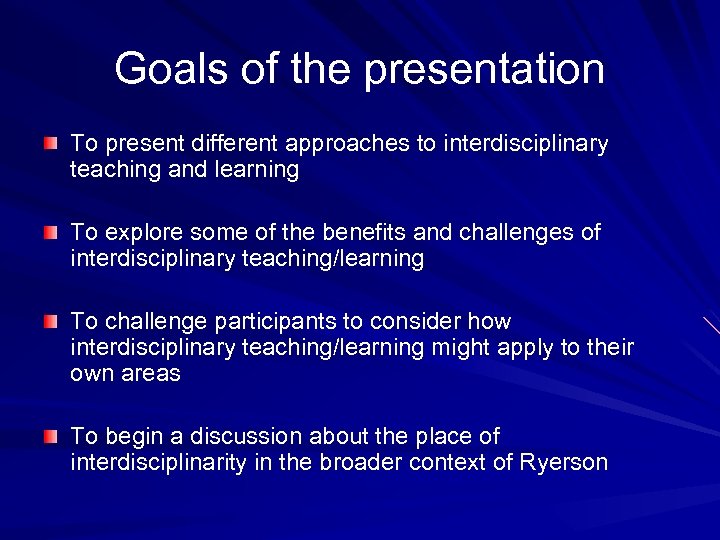 Goals of the presentation

To present different approaches to interdisciplinary teaching and learning

To explore some of the benefits and challenges of interdisciplinary teaching/learning

To challenge participants to consider how interdisciplinary teaching/learning might apply to their own areas

To begin a discussion about the place of interdisciplinarity in the broader context of Ryerson